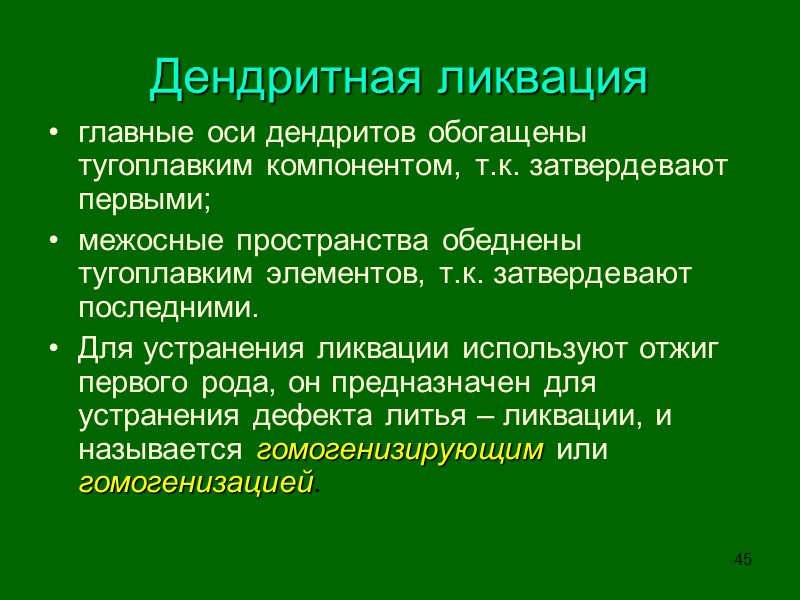 Дендритная ликвация

• главные оси дендритов обогащены тугоплавким компонентом, т.к. затвердевают первыми;

• межосные пространства обеднены тугоплавким элементов, т.к. затвердевают последними.

• Для устранения ликвации используют отжиг первого рода, он предназначен для устранения дефекта литья – ликвации, и называется гомогенизирующим или гомогенизацией.

45